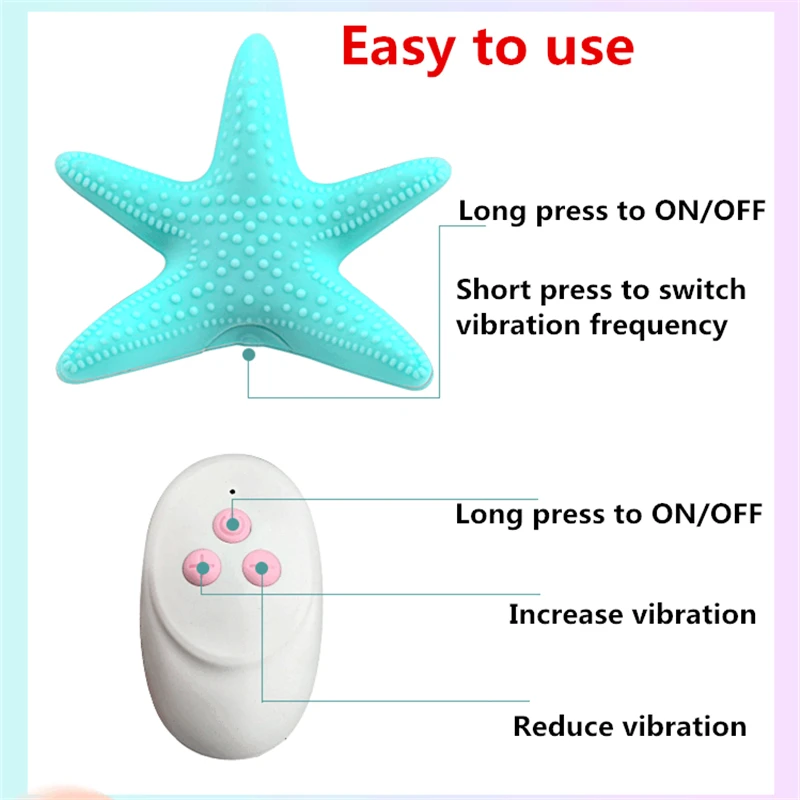 Easy to use

Long press to ON/OFF

Short press to switch vibration frequency

Long press to ON/OFF

Increase vibration

Reduce vibration